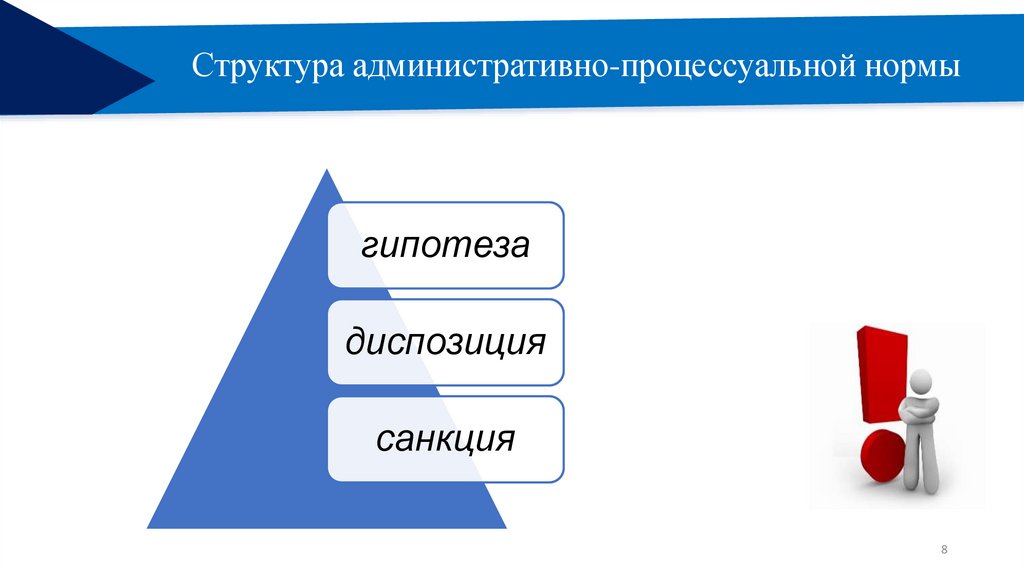 Структура административно-процессуальной нормы

гипотеза

диспозиция

санкция

8